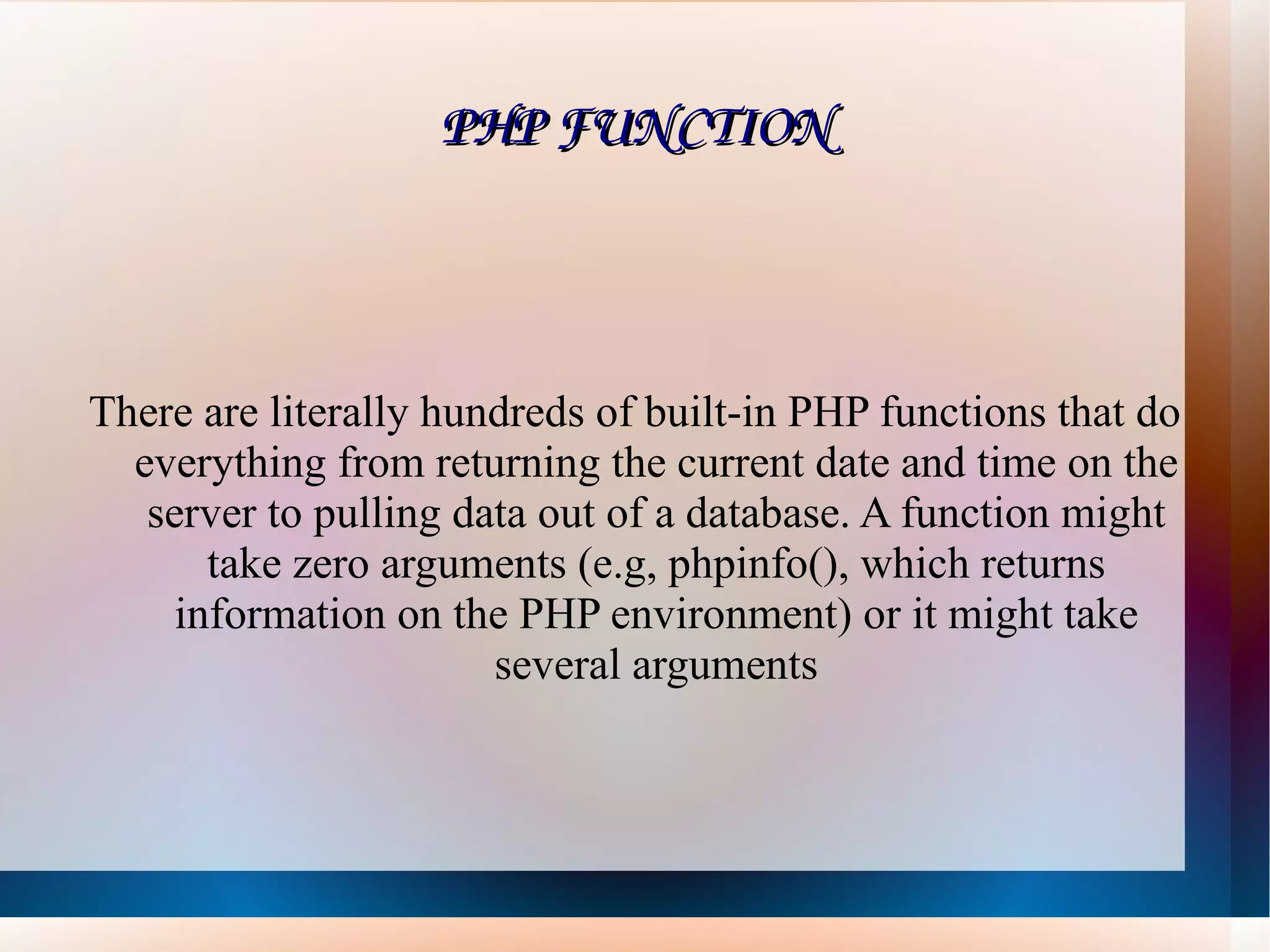 PHP FUNCTION

There are literally hundreds of built-in PHP functions that do everything from returning the current date and time on the server to pulling data out of a database. A function might take zero arguments (e.g, phpinfo(), which returns information on the PHP environment) or it might take several arguments